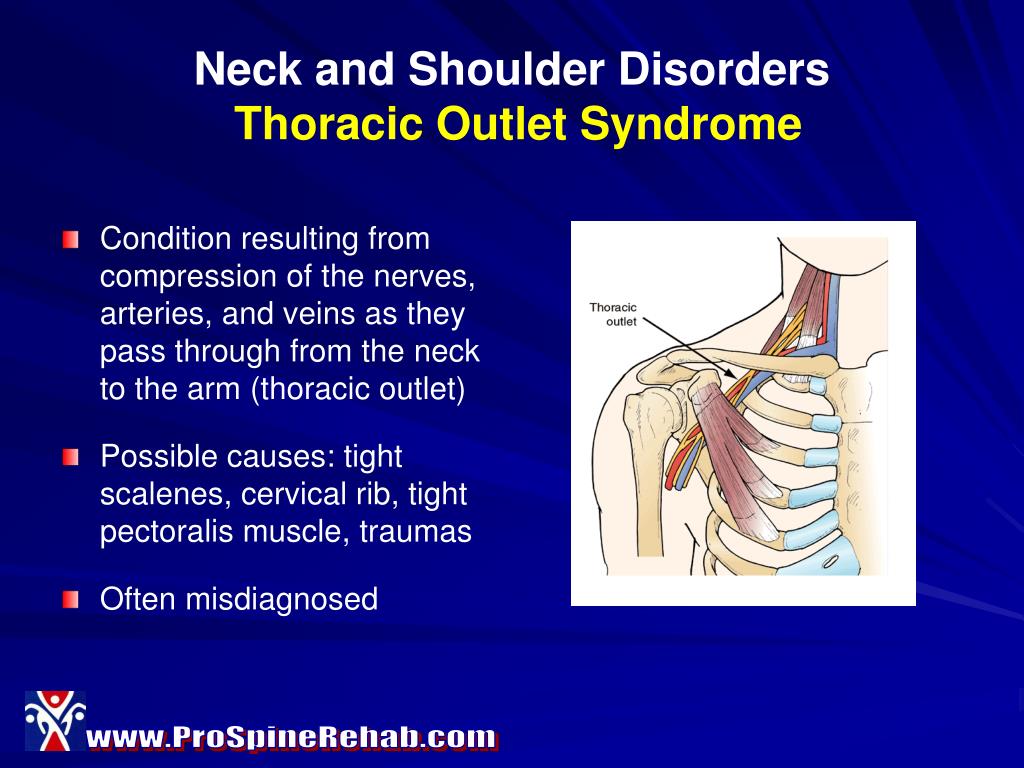 Neck and Shoulder Disorders
Thoracic Outlet Syndrome

Condition resulting from compression of the nerves, arteries, and veins as they pass through from the neck to the arm (thoracic outlet)

Possible causes: tight scalenes, cervical rib, tight pectoralis muscle, traumas

Often misdiagnosed

Thoracic outlet

www.ProSpineRehab.com